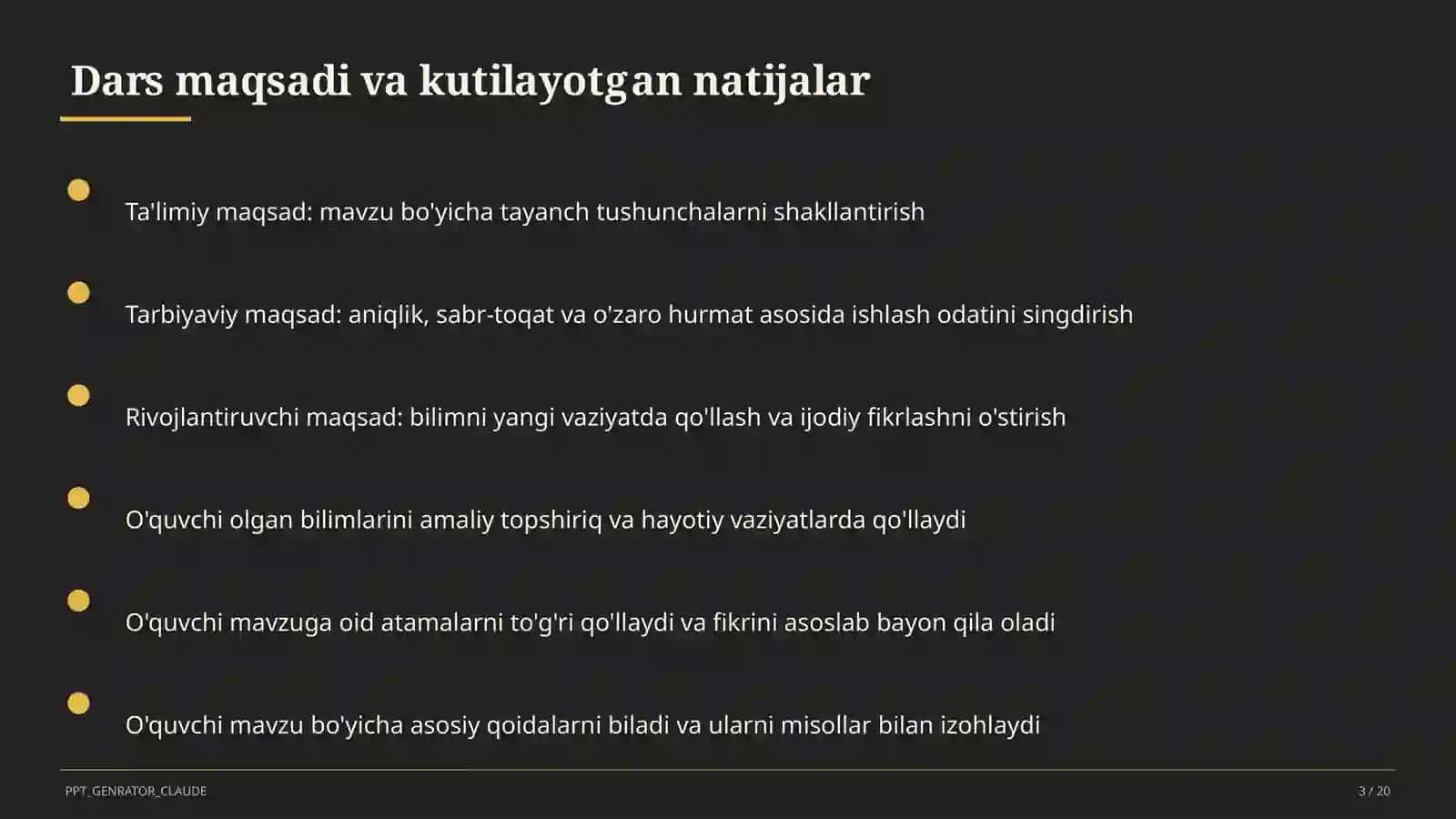 Dars maqsadi va kutilayotgan natijalar

Ta'limiy maqsad: mavzu bo'yicha tayanch tushunchalarni shakllantirish

Tarbiyaviy maqsad: aniqlik, sabr-toqat va o'zaro hurmat asosida ishlash odatini singdirish

Rivojlantiruvchi maqsad: bilimni yangi vaziyatda qo'llash va ijodiy fikrlashni o'stirish

O'quvchi olgan bilimlarini amaliy topshiriq va hayotiy vaziyatlarda qo'llaydi

O'quvchi mavzuga oid atamalarni to'g'ri qo'llaydi va fikrini asoslab bayon qila oladi

O'quvchi mavzu bo'yicha asosiy qoidalarni biladi va ularni misollar bilan izohlaydi

PPT_GENRATOR_CLAUDE

3 / 20